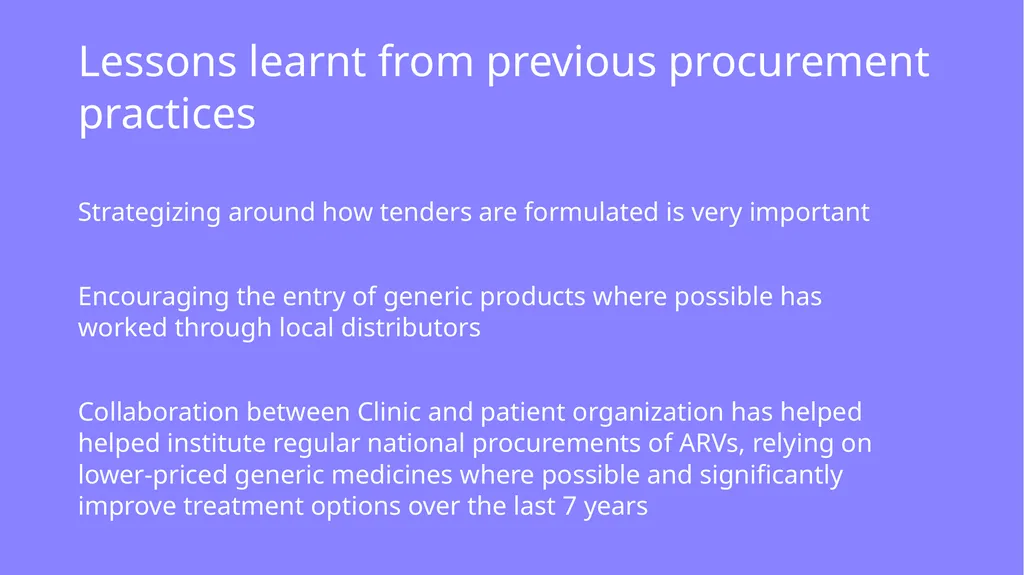 Lessons learnt from previous procurement practices

Strategizing around how tenders are formulated is very important

Encouraging the entry of generic products where possible has worked through local distributors

Collaboration between Clinic and patient organization has helped helped institute regular national procurements of ARVs, relying on lower-priced generic medicines where possible and significantly improve treatment options over the last 7 years